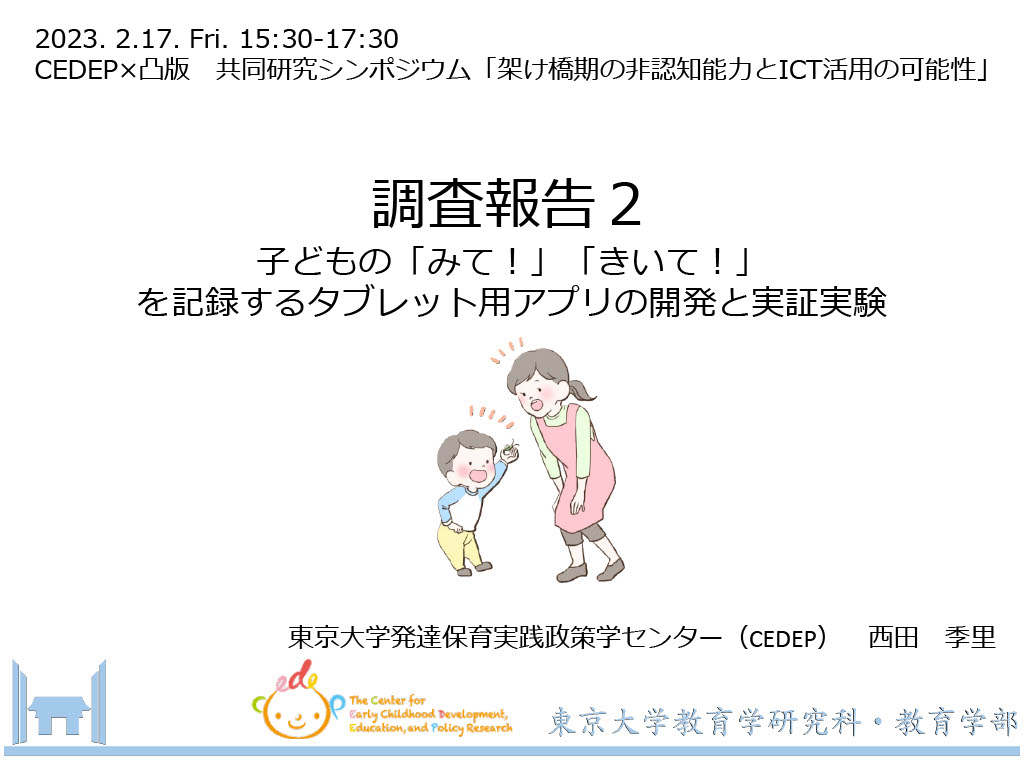 2023. 2.17. Fri. 15:30-17:30
CEDEP×凸版　共同研究シンポジウム「架け橋期の非認知能力とICT活用の可能性」

調査報告２
子どもの「みて！」「きいて！」
を記録するタブレット用アプリの開発と実証実験

東京大学発達保育実践政策学センター（CEDEP）　西田　季里

cedep
The Center for Early Childhood Development, Education, and Policy Research

東京大学教育学研究科・教育学部